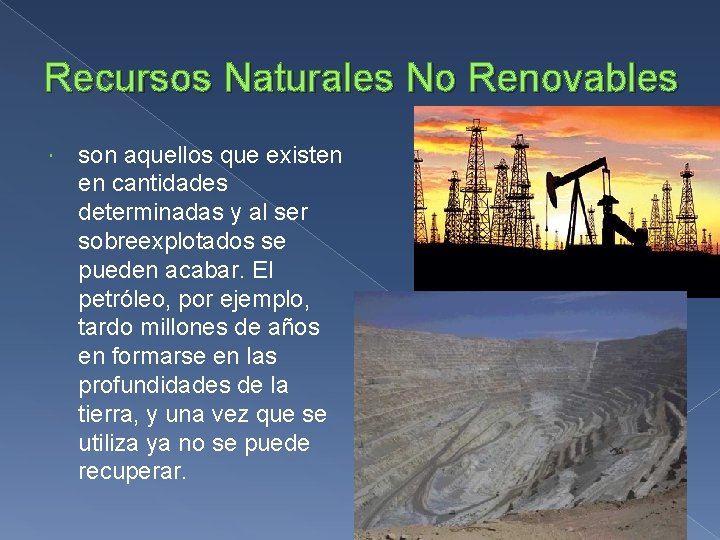 Recursos Naturales No Renovables

son aquellos que existen en cantidades determinadas y al ser sobreexplotados se pueden acabar. El petróleo, por ejemplo, tardo millones de años en formarse en las profundidades de la tierra, y una vez que se utiliza ya no se puede recuperar.